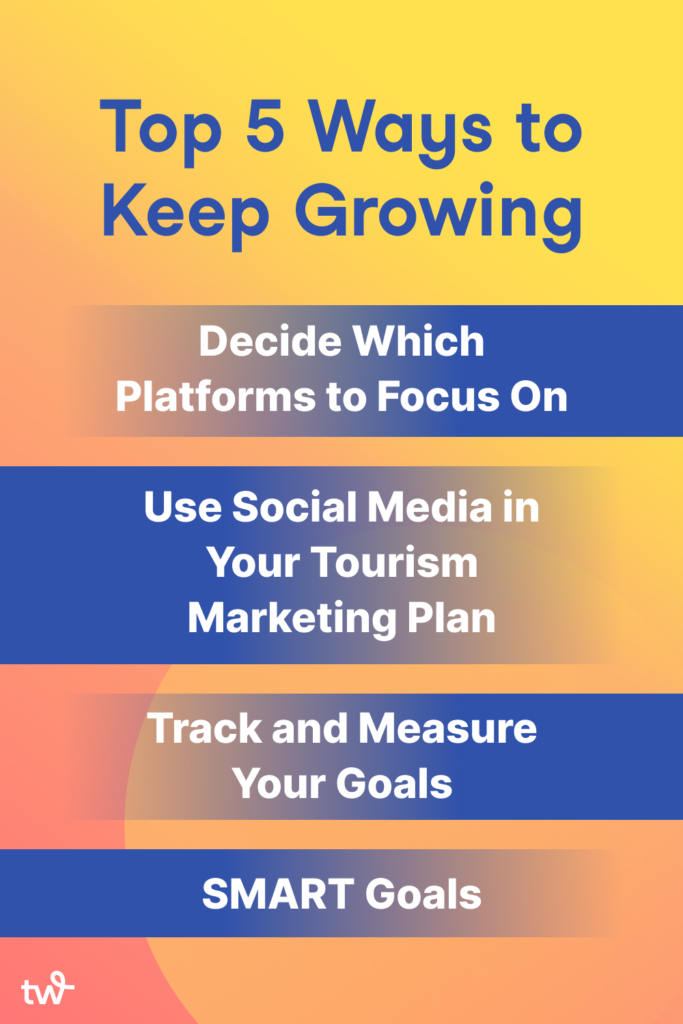 Top 5 Ways to Keep Growing

Decide Which Platforms to Focus On

Use Social Media in Your Tourism Marketing Plan

Track and Measure Your Goals

SMART Goals

tw